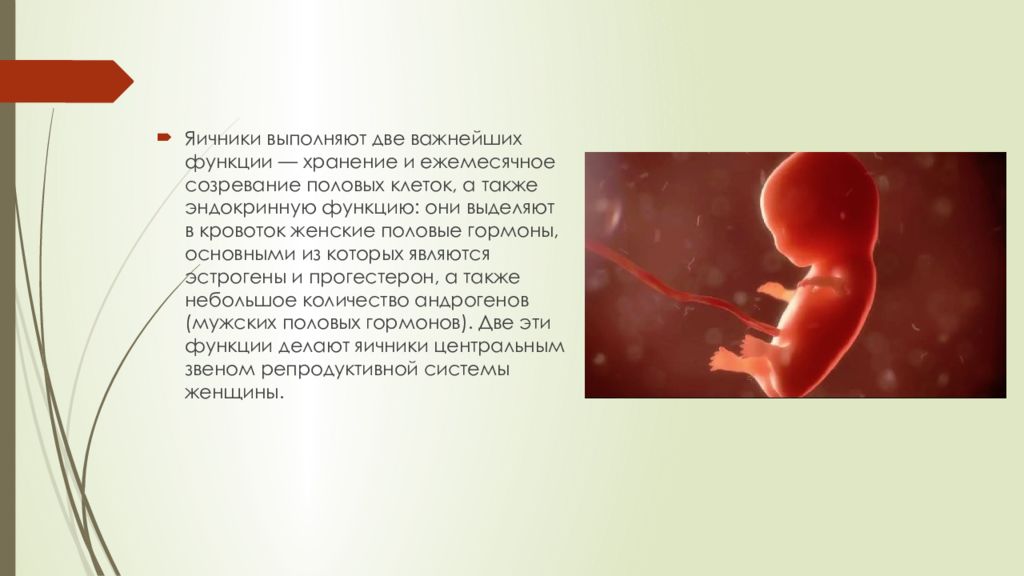 Яичники выполняют две важнейших функции — хранение и ежемесячное созревание половых клеток, а также эндокринную функцию: они выделяют в кровоток женские половые гормоны, основными из которых являются эстрогены и прогестерон, а также небольшое количество андрогенов (мужских половых гормонов). Две эти функции делают яичники центральным звеном репродуктивной системы женщины.